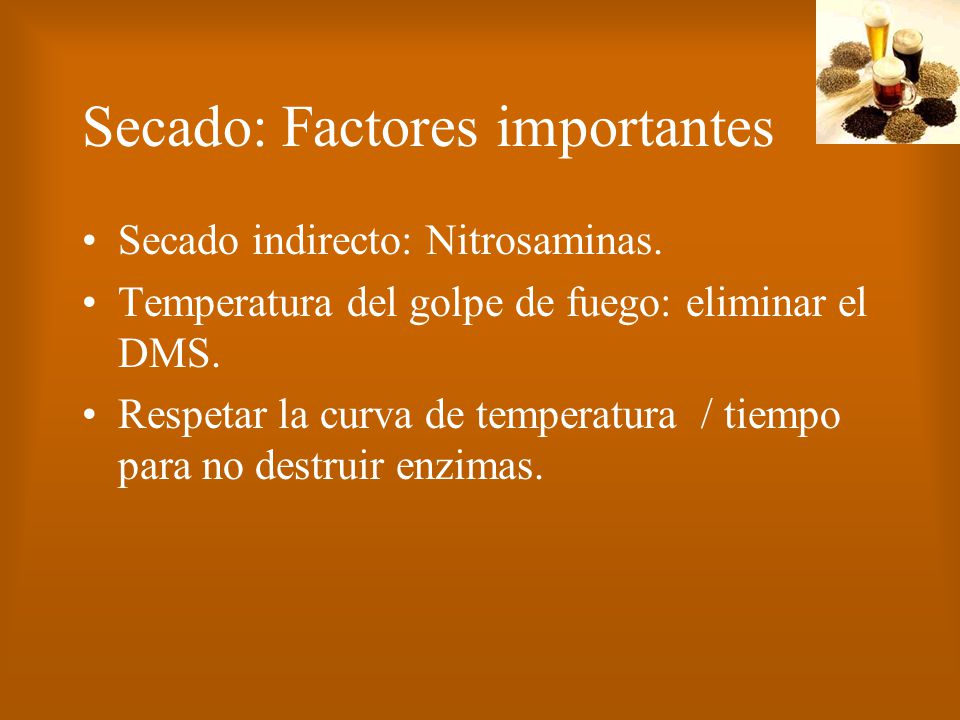 Secado: Factores importantes

• Secado indirecto: Nitrosaminas.
• Temperatura del golpe de fuego: eliminar el DMS.
• Respetar la curva de temperatura / tiempo para no destruir enzimas.